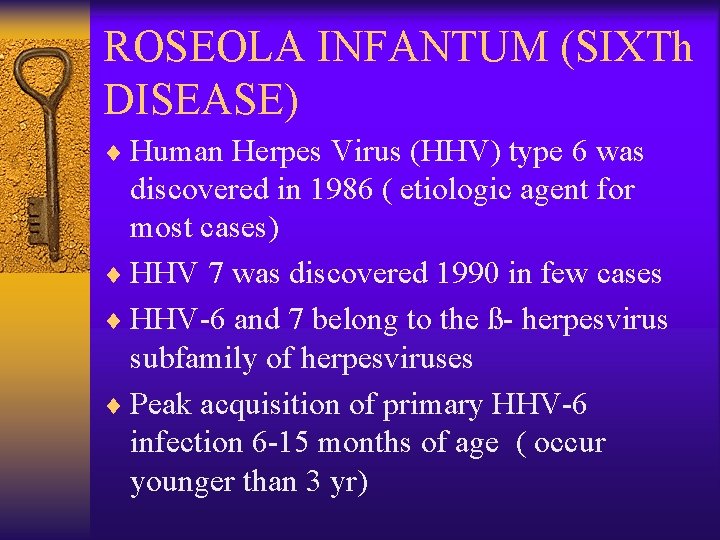 ROSEOLA INFANTUM (SIXTh DISEASE)

♦ Human Herpes Virus (HHV) type 6 was discovered in 1986 ( etiologic agent for most cases)

♦ HHV 7 was discovered 1990 in few cases

♦ HHV-6 and 7 belong to the ß- herpesvirus subfamily of herpesviruses

♦ Peak acquisition of primary HHV-6 infection 6-15 months of age ( occur younger than 3 yr)